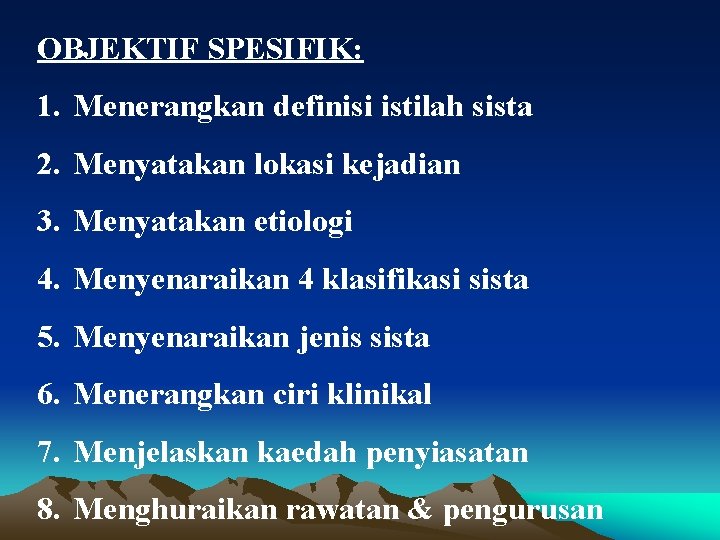 OBJEKTIF SPESIFIK:

1. Menerangkan definisi istilah sista
2. Menyatakan lokasi kejadian
3. Menyatakan etiologi
4. Menyenaraikan 4 klasifikasi sista
5. Menyenaraikan jenis sista
6. Menerangkan ciri klinikal
7. Menjelaskan kaedah penyiasatan
8. Menghuraikan rawatan & pengurusan